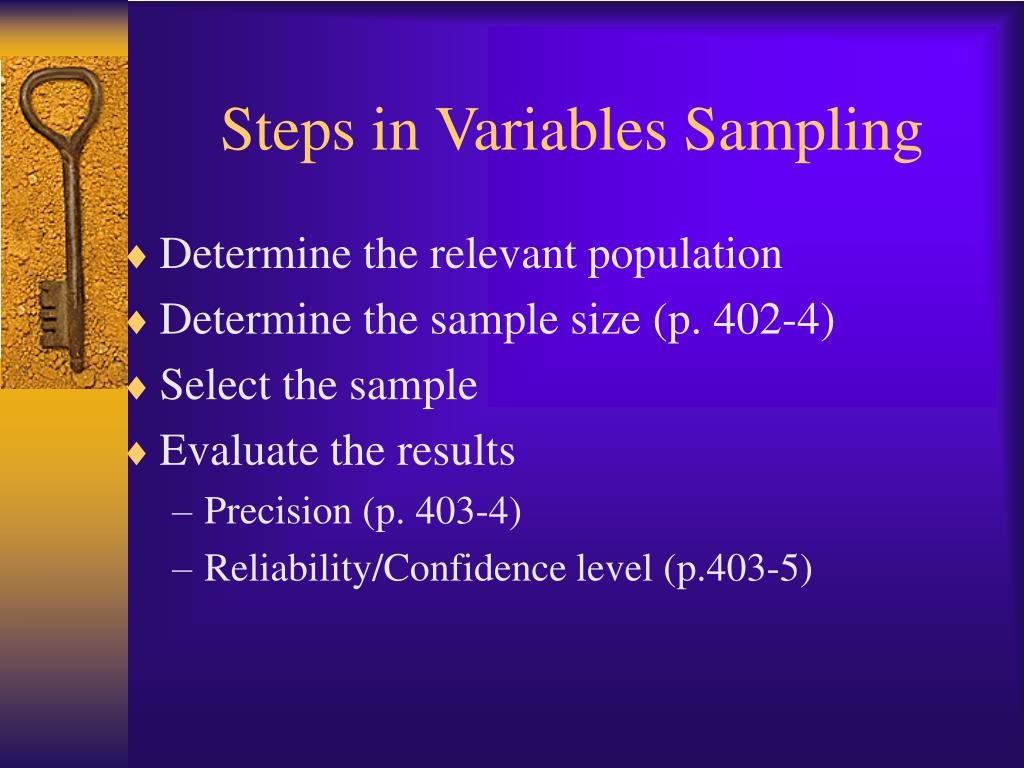 Steps in Variables Sampling

♦ Determine the relevant population
♦ Determine the sample size (p. 402-4)
♦ Select the sample
♦ Evaluate the results
– Precision (p. 403-4)
– Reliability/Confidence level (p.403-5)